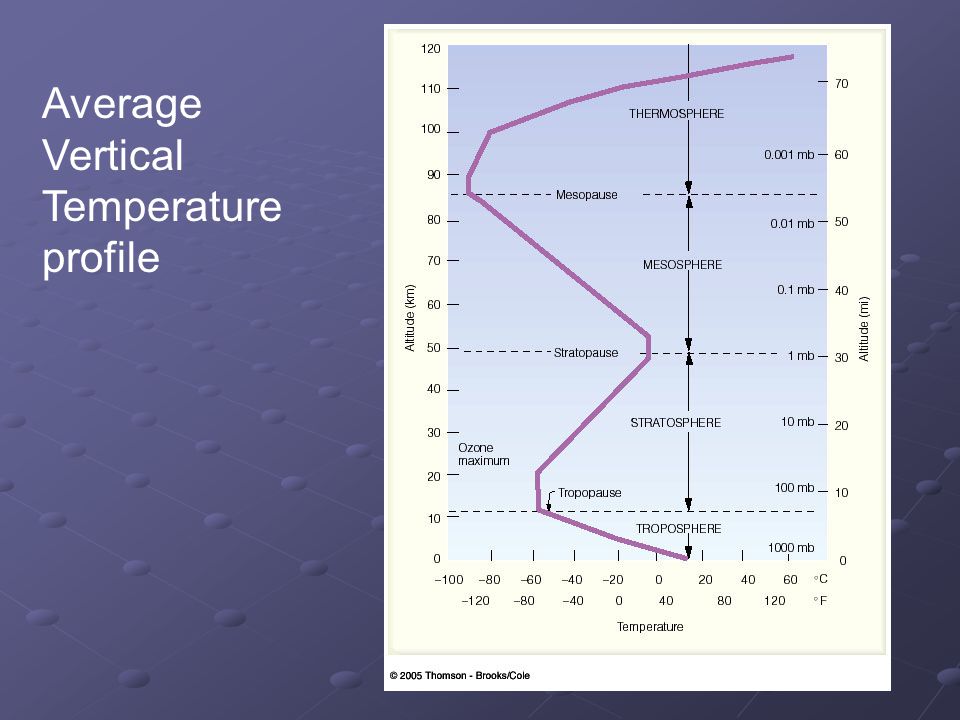 Average Vertical Temperature profile

120
110
100
90
80
70
60
50
40
30
20
10
0

Altitude (km)

THERMOSPHERE
Mesopause
MESOSPHERE
Stratopause
STRATOSPHERE
Ozone maximum
Tropopause
TROPOSPHERE

0.001 mb
0.01 mb
0.1 mb
1 mb
10 mb
100 mb
1000 mb

70
60
50
40
30
20
10
0

Altitude (mi)

−100 −80 −60 −40 −20 0 20 40 60 °C
−120 −80 −40 0 40 80 120 °F

Temperature

© 2005 Thomson - Brooks/Cole